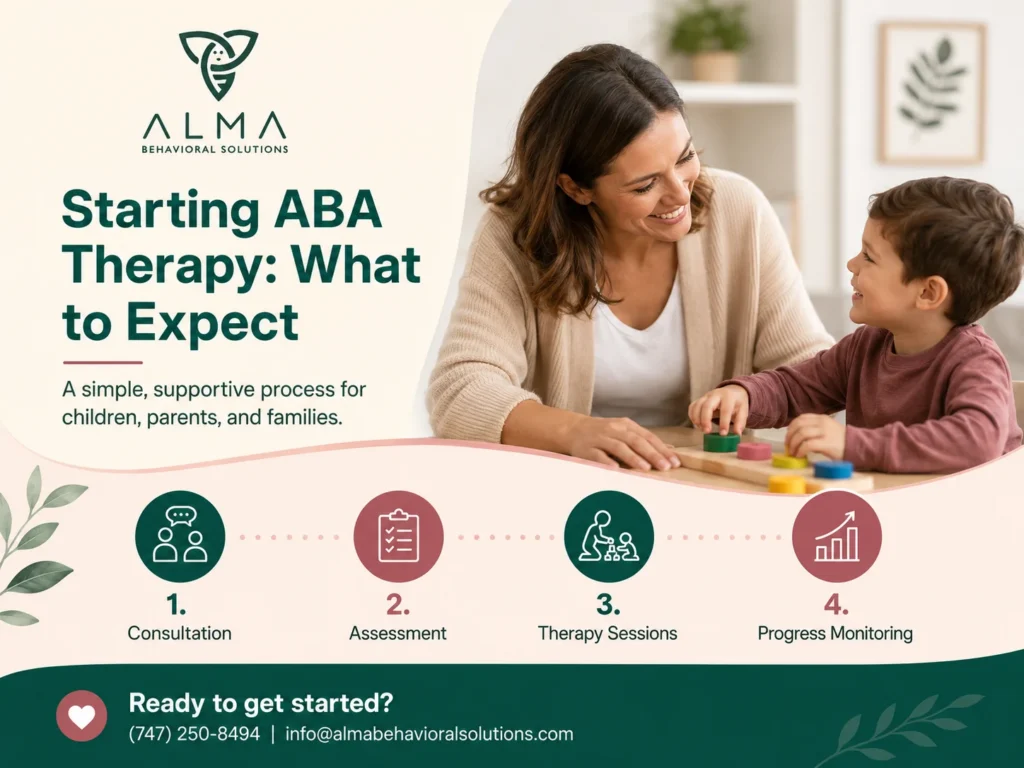 ALMA
BEHAVIORAL SOLUTIONS

Starting ABA Therapy: What to Expect

A simple, supportive process for children, parents, and families.

1.
Consultation

2.
Assessment

3.
Therapy Sessions

4.
Progress Monitoring

Ready to get started?
(747) 250-8494 | info@almabehavioralsolutions.com